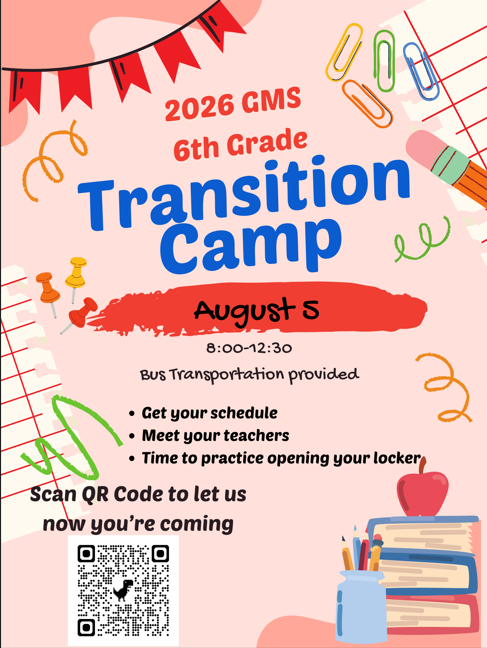 2026 GMS
6th Grade
Transition Camp

August 5
8:00-12:30
Bus Transportation provided

• Get your schedule
• Meet your teachers
• Time to practice opening your locker

Scan QR Code to let us now you're coming